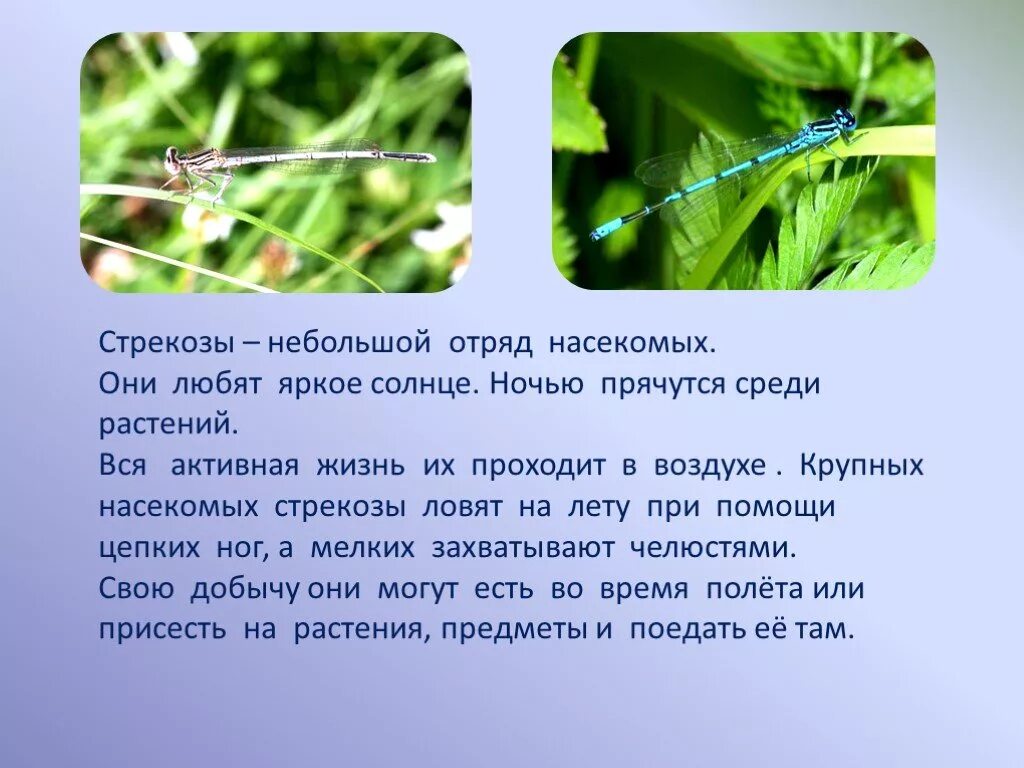 Стрекозы – небольшой отряд насекомых.
Они любят яркое солнце. Ночью прячутся среди растений.
Вся активная жизнь их проходит в воздухе . Крупных насекомых стрекозы ловят на лету при помощи цепких ног, а мелких захватывают челюстями.
Свою добычу они могут есть во время полёта или присесть на растения, предметы и поедать её там.